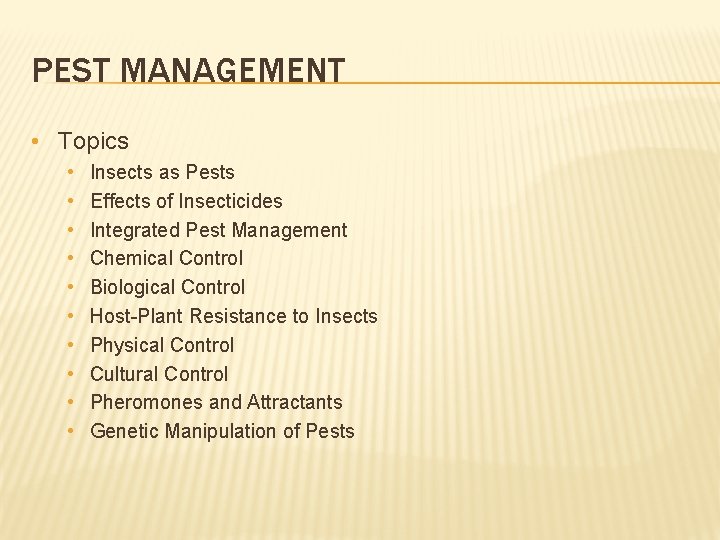 PEST MANAGEMENT

• Topics
  • Insects as Pests
  • Effects of Insecticides
  • Integrated Pest Management
  • Chemical Control
  • Biological Control
  • Host-Plant Resistance to Insects
  • Physical Control
  • Cultural Control
  • Pheromones and Attractants
  • Genetic Manipulation of Pests